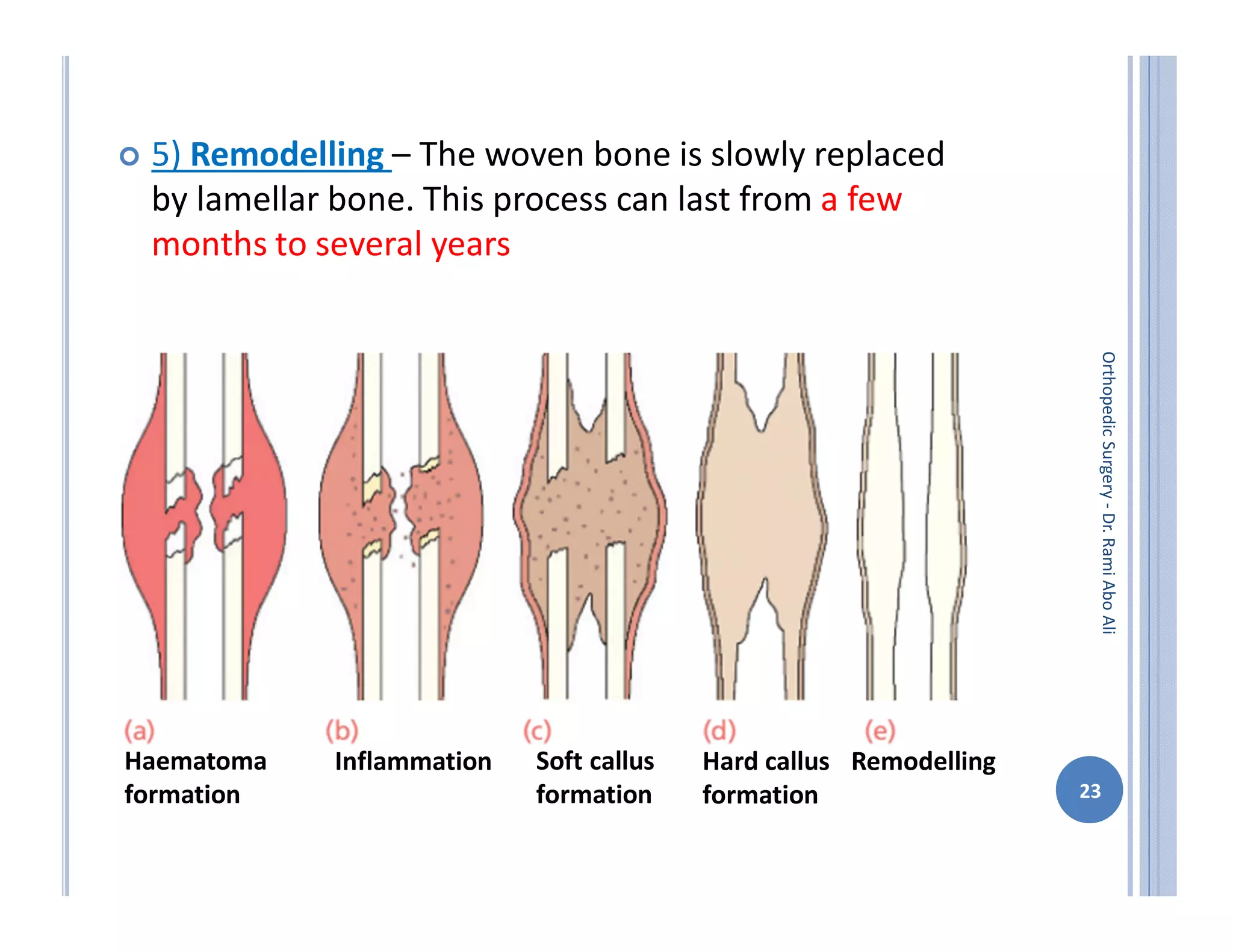 5) Remodelling – The woven bone is slowly replaced by lamellar bone. This process can last from a few months to several years

(a)
Haematoma formation

(b)
Inflammation

(c)
Soft callus formation

(d)
Hard callus formation

(e)
Remodelling

Orthopedic Surgery - Dr. Rami Abo Ali

23